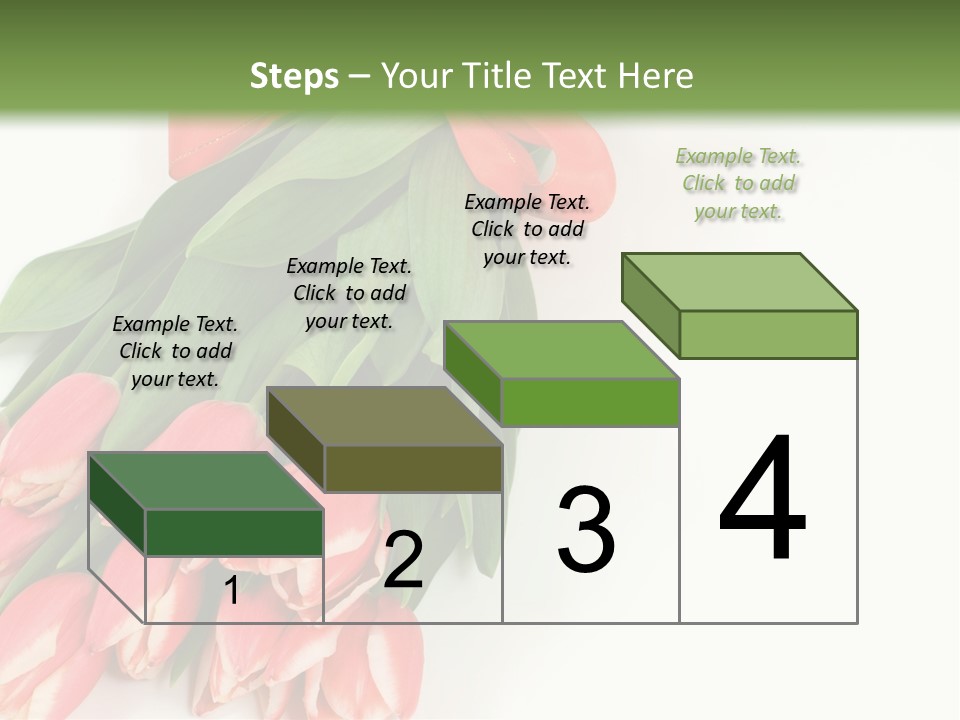 Steps – Your Title Text Here

Example Text. Click to add your text.

Example Text. Click to add your text.

Example Text. Click to add your text.

Example Text. Click to add your text.

1

2

3

4